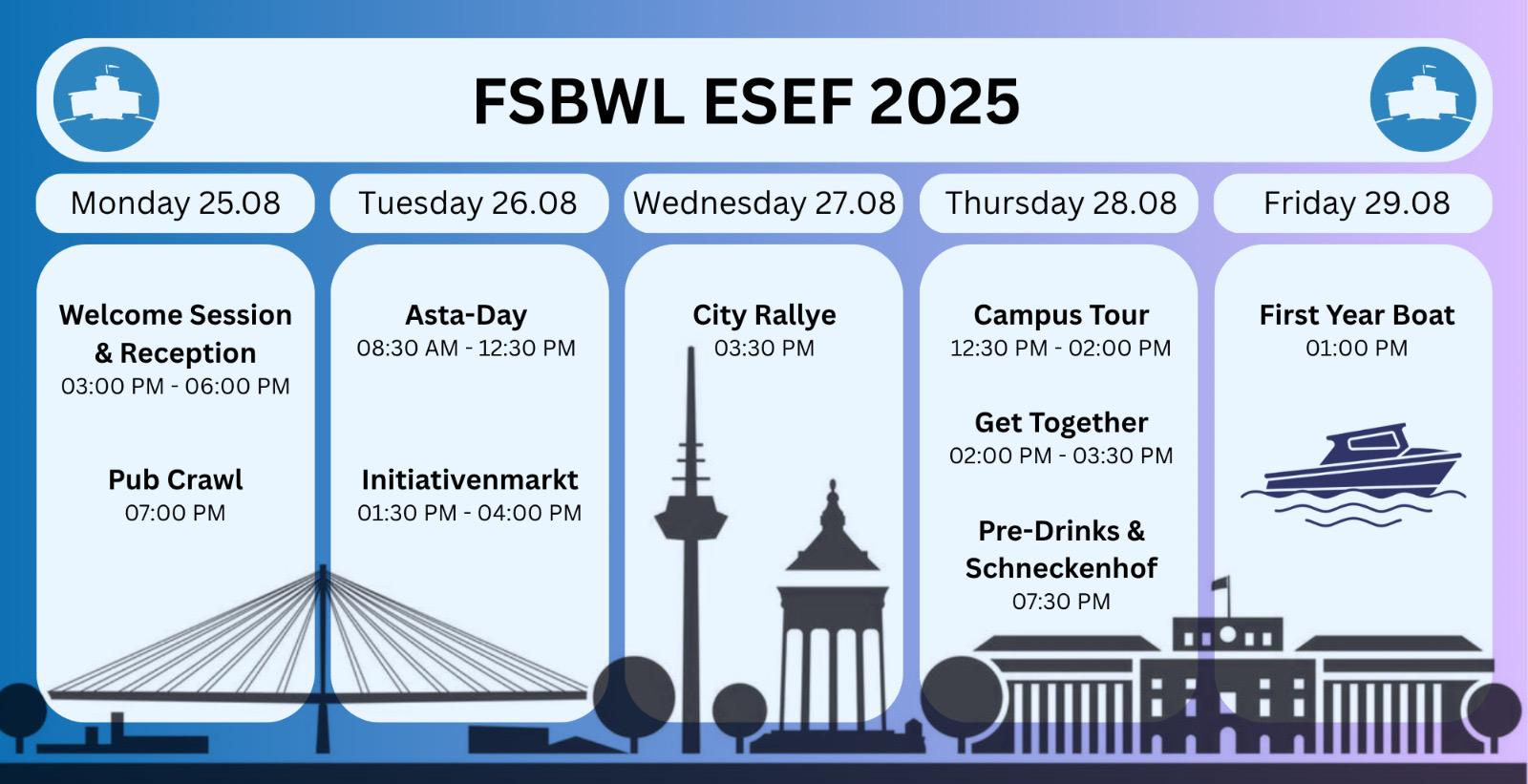 FSBWL ESEF 2025

Monday 25.08

Welcome Session & Reception
03:00 PM - 06:00 PM

Pub Crawl
07:00 PM

Tuesday 26.08

Asta-Day
08:30 AM - 12:30 PM

Initiativenmarkt
01:30 PM - 04:00 PM

Wednesday 27.08

City Rallye
03:30 PM

Thursday 28.08

Campus Tour
12:30 PM - 02:00 PM

Get Together
02:00 PM - 03:30 PM

Pre-Drinks & Schneckenhof
07:30 PM

Friday 29.08

First Year Boat
01:00 PM